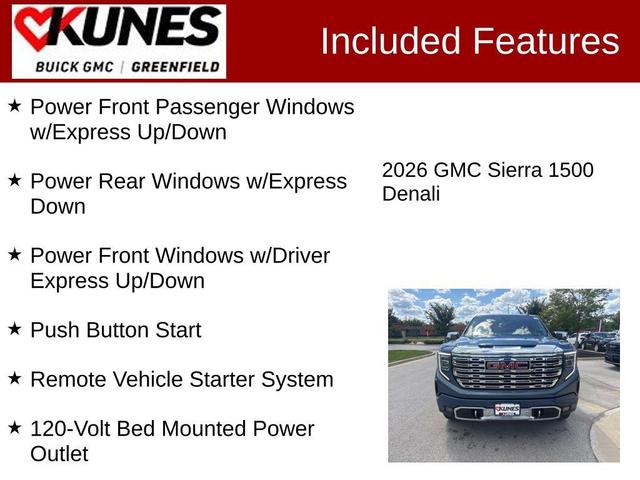 KUNES
BUICK GMC | GREENFIELD

Included Features

★ Power Front Passenger Windows w/Express Up/Down

★ Power Rear Windows w/Express Down

★ Power Front Windows w/Driver Express Up/Down

★ Push Button Start

★ Remote Vehicle Starter System

★ 120-Volt Bed Mounted Power Outlet

2026 GMC Sierra 1500 Denali

GMC

KUNES